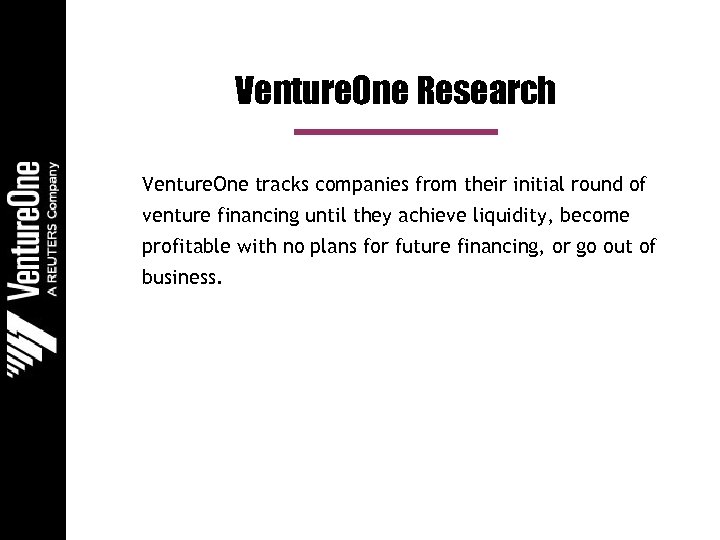 VentureOne
A REUTERS Company

VentureOne Research

VentureOne tracks companies from their initial round of venture financing until they achieve liquidity, become profitable with no plans for future financing, or go out of business.